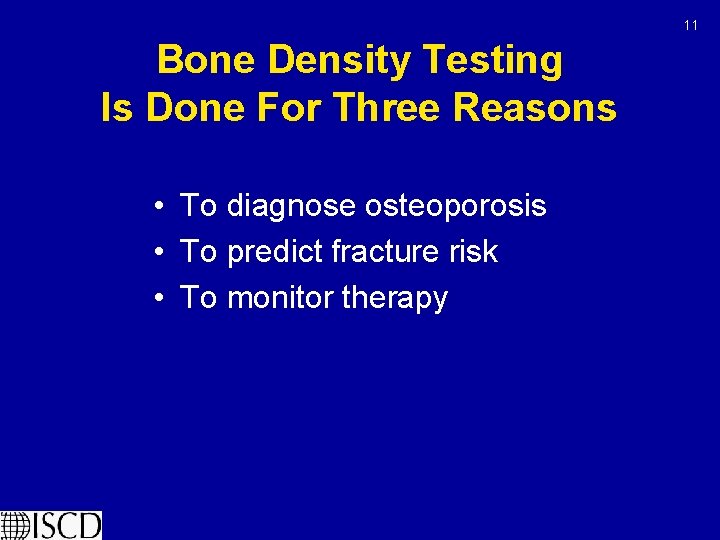 11

Bone Density Testing
Is Done For Three Reasons

• To diagnose osteoporosis
• To predict fracture risk
• To monitor therapy

ISCD